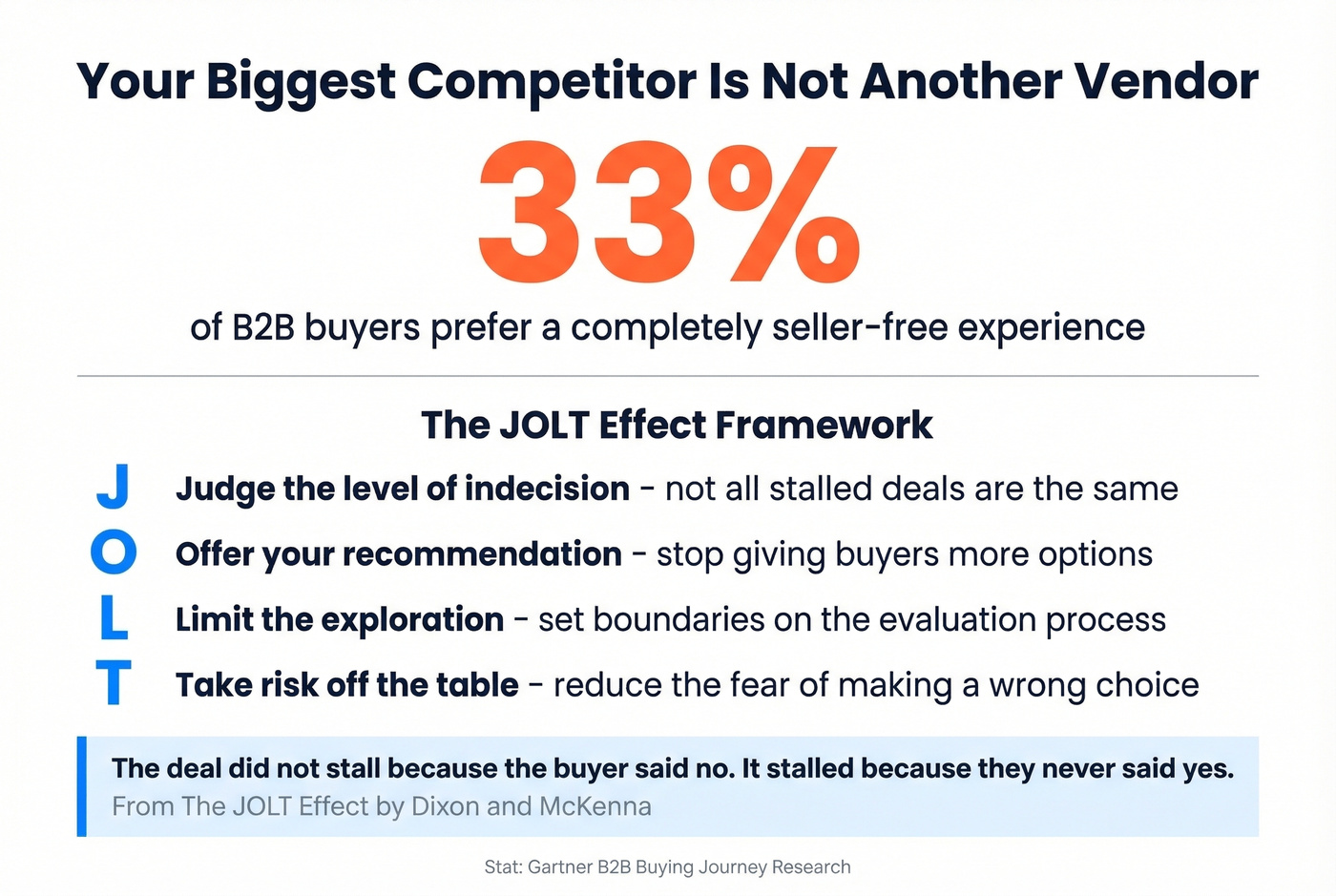 Your Biggest Competitor Is Not Another Vendor

33%

of B2B buyers prefer a completely seller-free experience

The JOLT Effect Framework

J Judge the level of indecision - not all stalled deals are the same

O Offer your recommendation - stop giving buyers more options

L Limit the exploration - set boundaries on the evaluation process

T Take risk off the table - reduce the fear of making a wrong choice

The deal did not stall because the buyer said no. It stalled because they never said yes.
From The JOLT Effect by Dixon and McKenna

Stat: Gartner B2B Buying Journey Research